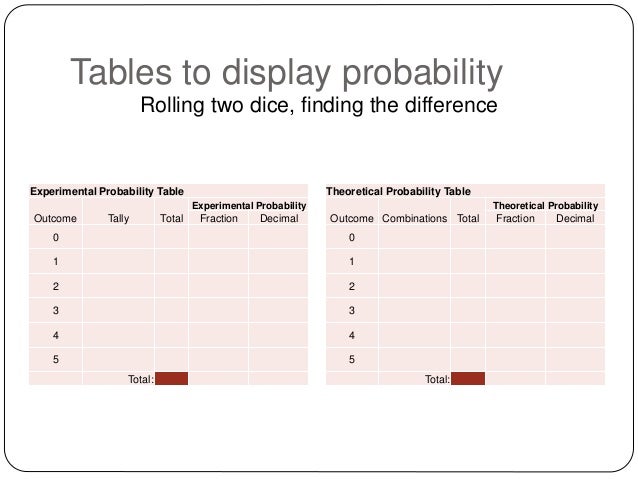 Tables to display probability
Rolling two dice, finding the difference

Experimental Probability Table

| | | | Experimental Probability | |
|---|---|---|---|---|
| Outcome | Tally | Total | Fraction | Decimal |
| 0 | | | | |
| 1 | | | | |
| 2 | | | | |
| 3 | | | | |
| 4 | | | | |
| 5 | | | | |
| | Total: | | | |

Theoretical Probability Table

| | | | Theoretical Probability | |
|---|---|---|---|---|
| Outcome | Combinations | Total | Fraction | Decimal |
| 0 | | | | |
| 1 | | | | |
| 2 | | | | |
| 3 | | | | |
| 4 | | | | |
| 5 | | | | |
| | Total: | | | |